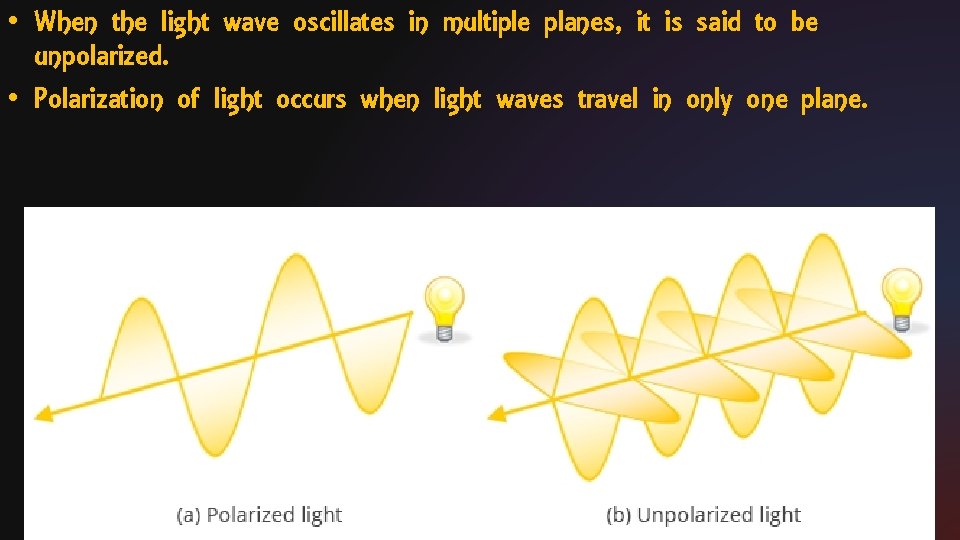 • When the light wave oscillates in multiple planes, it is said to be unpolarized.
• Polarization of light occurs when light waves travel in only one plane.

(a) Polarized light

(b) Unpolarized light